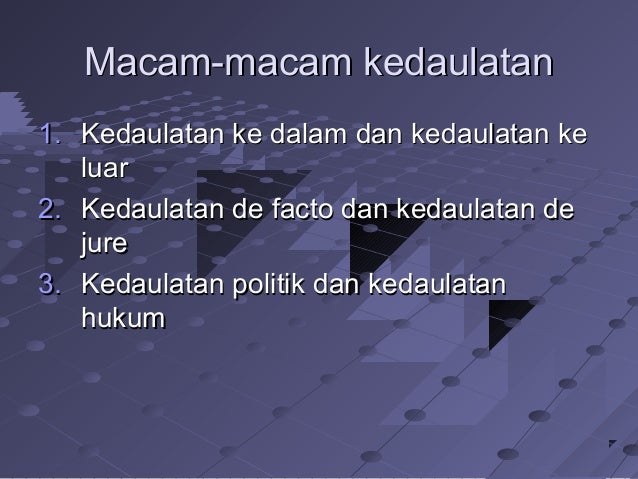 Macam-macam kedaulatan

1. Kedaulatan ke dalam dan kedaulatan ke luar
2. Kedaulatan de facto dan kedaulatan de jure
3. Kedaulatan politik dan kedaulatan hukum